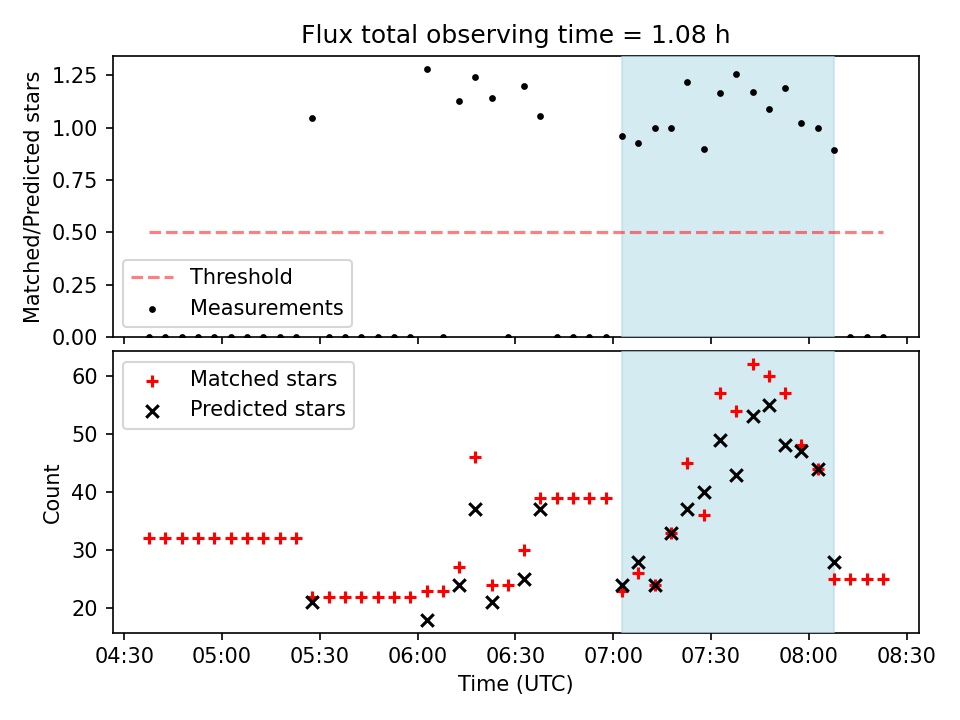 Flux total observing time = 1.08 h

Matched/Predicted stars

1.25
1.00
0.75
0.50
0.25
0.00

Threshold
Measurements

Count

60
50
40
30
20

Matched stars
Predicted stars

04:30 05:00 05:30 06:00 06:30 07:00 07:30 08:00 08:30

Time (UTC)